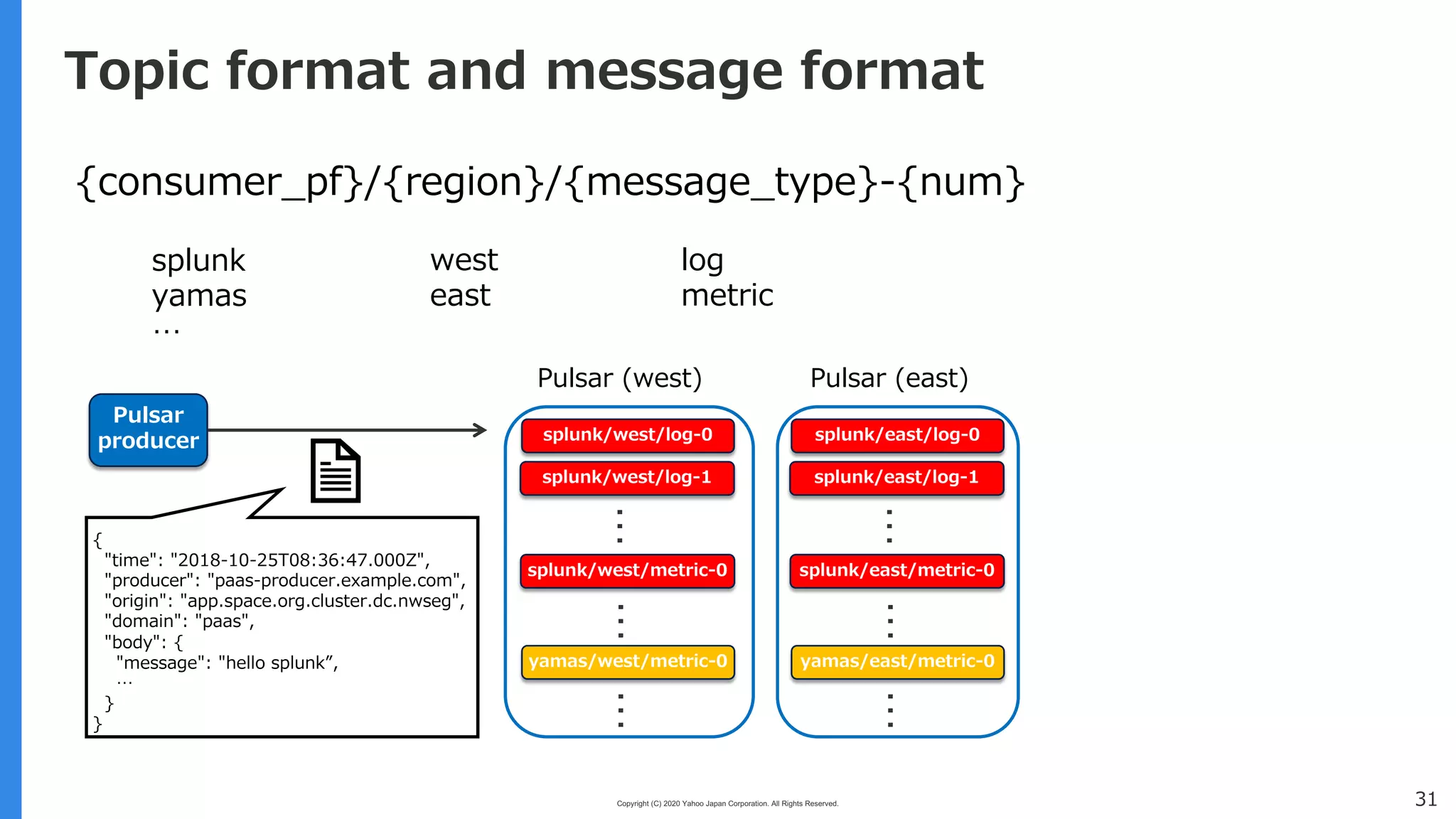 Topic format and message format

{consumer_pf}/{region}/{message_type}-{num}

splunk
yamas
…

west
east

log
metric

Pulsar producer

{
"time": "2018-10-25T08:36:47.000Z",
"producer": "paas-producer.example.com",
"origin": "app.space.org.cluster.dc.nwseg",
"domain": "paas",
"body": {
"message": "hello splunk”,
…
}
}

Pulsar (west)

splunk/west/log-0
splunk/west/log-1
⋮
splunk/west/metric-0
⋮
yamas/west/metric-0
⋮

Pulsar (east)

splunk/east/log-0
splunk/east/log-1
⋮
splunk/east/metric-0
⋮
yamas/east/metric-0
⋮

Copyright (C) 2020 Yahoo Japan Corporation. All Rights Reserved.

31